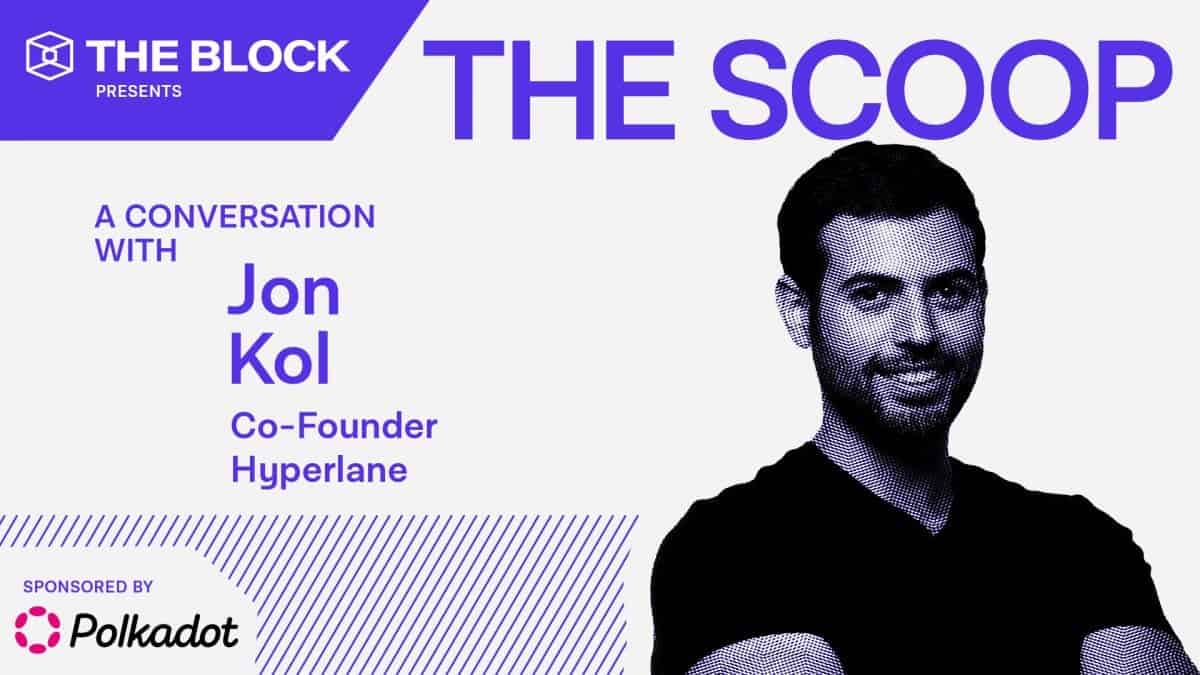 THE BLOCK
PRESENTS

THE SCOOP

A CONVERSATION WITH

Jon Kol

Co-Founder Hyperlane

SPONSORED BY

Polkadot